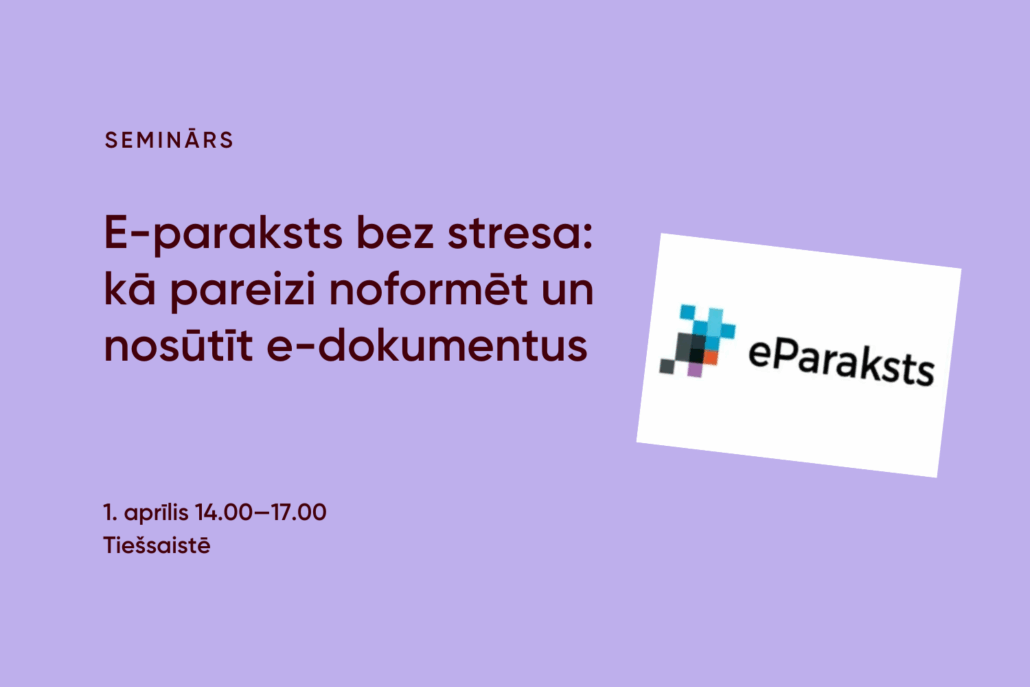 SEMINĀRS

E-paraksts bez stresa: kā pareizi noformēt un nosūtīt e-dokumentus

eParaksts

1. aprīlis 14.00–17.00
Tiešsaistē